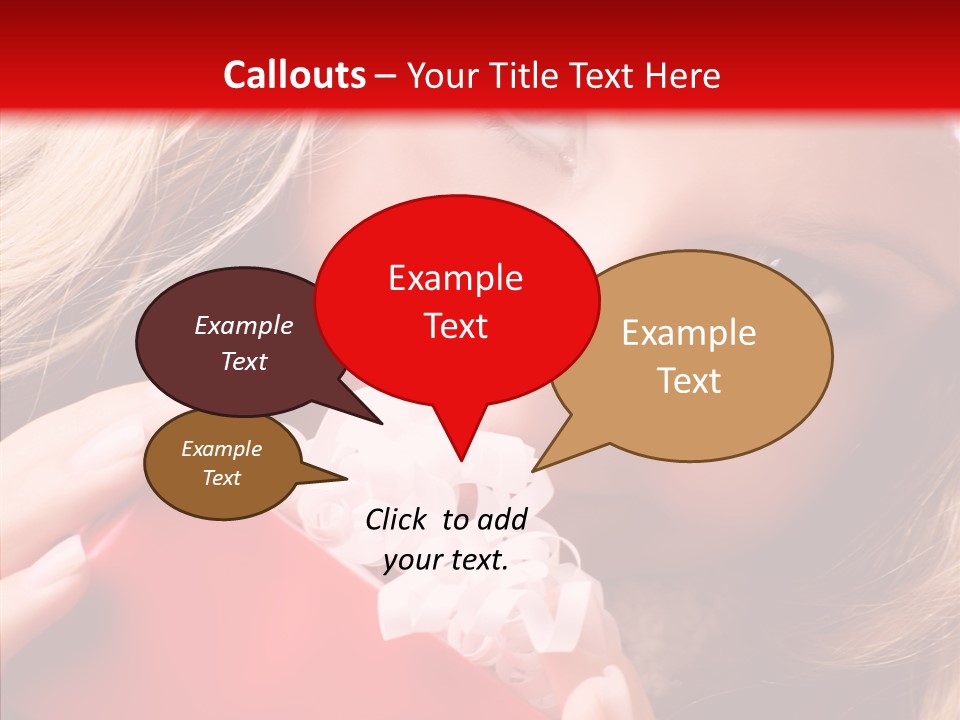 Callouts – Your Title Text Here

Example Text

Example Text

Example Text

Example Text

Click to add your text.